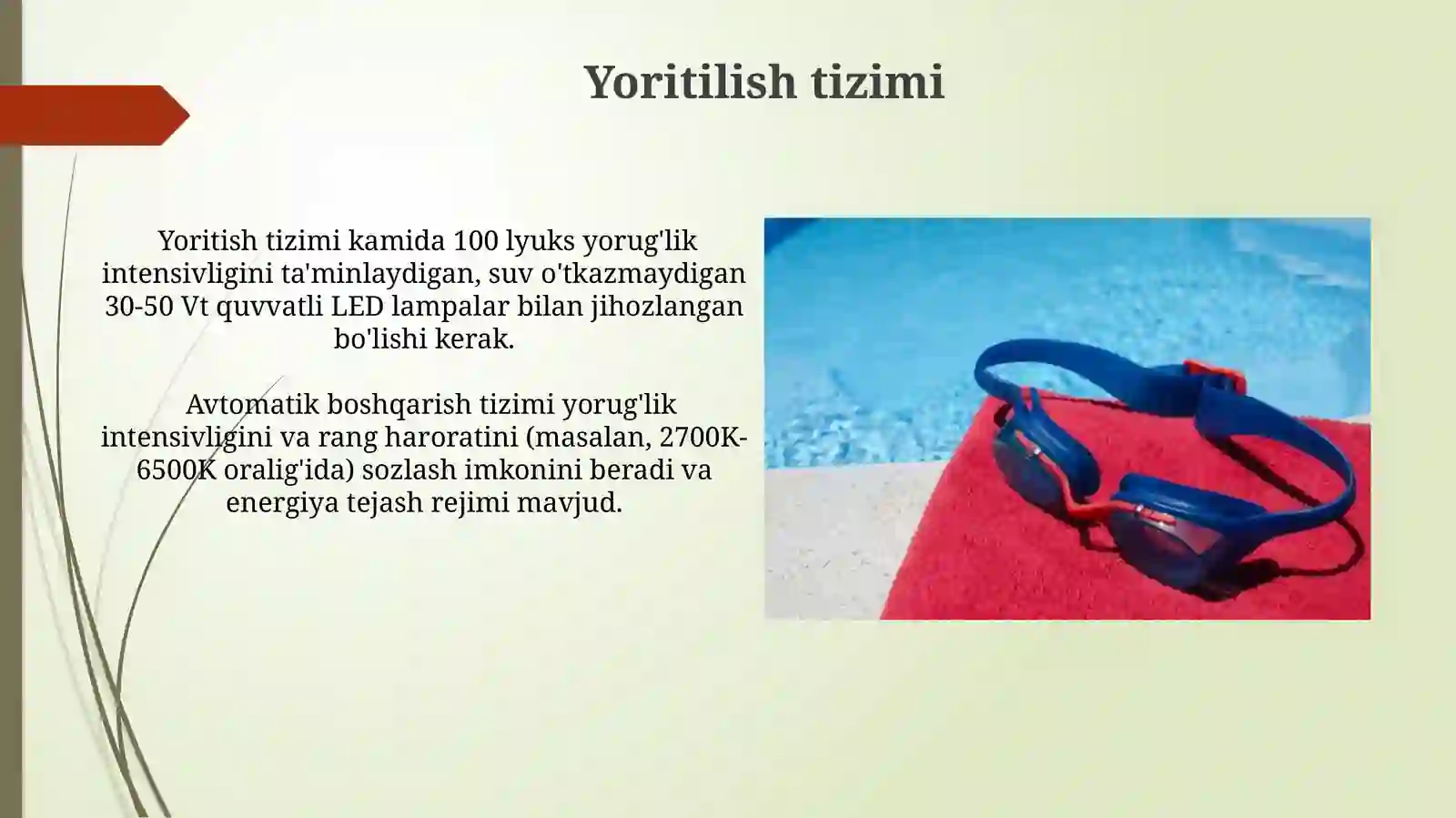 Yoritilish tizimi

Yoritish tizimi kamida 100 lyuks yorug'lik intensivligini ta'minlaydigan, suv o'tkazmaydigan 30-50 Vt quvvatli LED lampalar bilan jihozlangan bo'lishi kerak.

Avtomatik boshqarish tizimi yorug'lik intensivligini va rang haroratini (masalan, 2700K-6500K oralig'ida) sozlash imkonini beradi va energiya tejash rejimi mavjud.